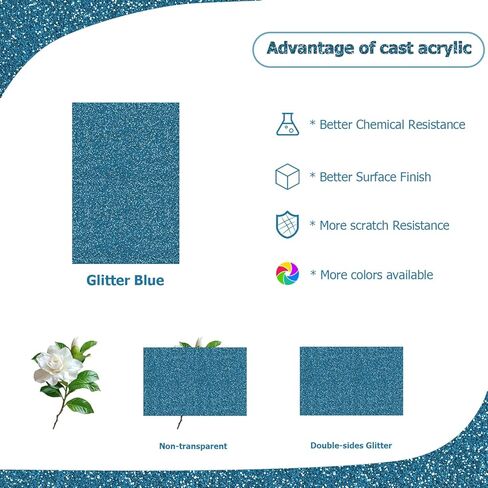 Advantage of cast acrylic

Glitter Blue

* Better Chemical Resistance

* Better Surface Finish

* More scratch Resistance

* More colors available

Non-transparent

Double-sides Glitter